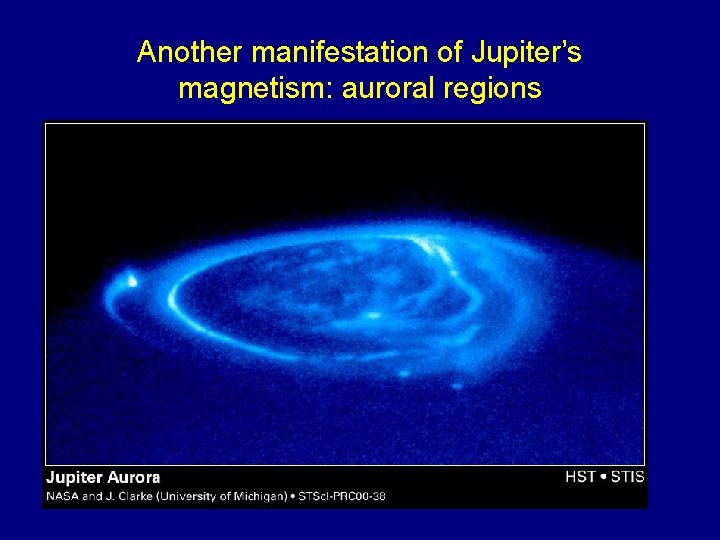 Another manifestation of Jupiter's magnetism: auroral regions

Jupiter Aurora

HST • STIS

NASA and J. Clarke (University of Michigan) • STScI-PRC00-38